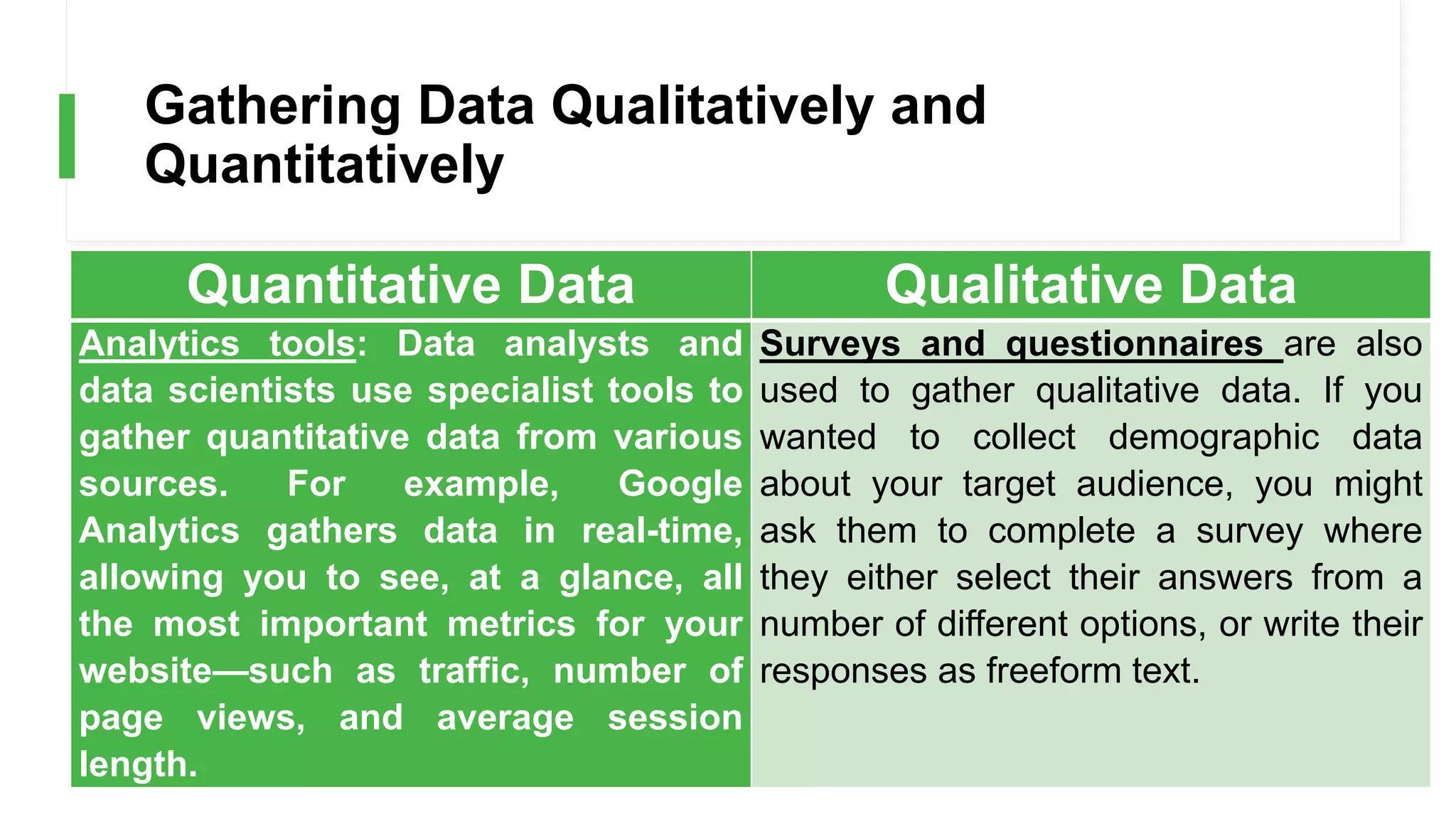 Gathering Data Qualitatively and Quantitatively

| Quantitative Data | Qualitative Data |
|---|---|
| Analytics tools: Data analysts and data scientists use specialist tools to gather quantitative data from various sources. For example, Google Analytics gathers data in real-time, allowing you to see, at a glance, all the most important metrics for your website—such as traffic, number of page views, and average session length. | Surveys and questionnaires are also used to gather qualitative data. If you wanted to collect demographic data about your target audience, you might ask them to complete a survey where they either select their answers from a number of different options, or write their responses as freeform text. |